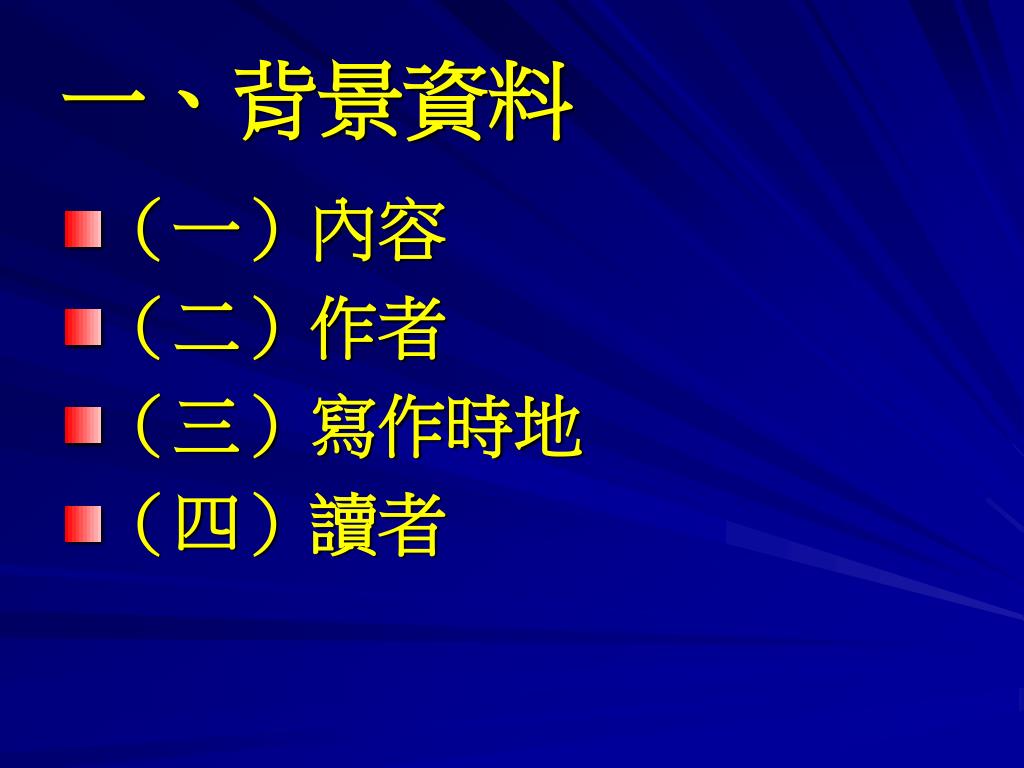 一、背景資料

（一）內容

（二）作者

（三）寫作時地

（四）讀者